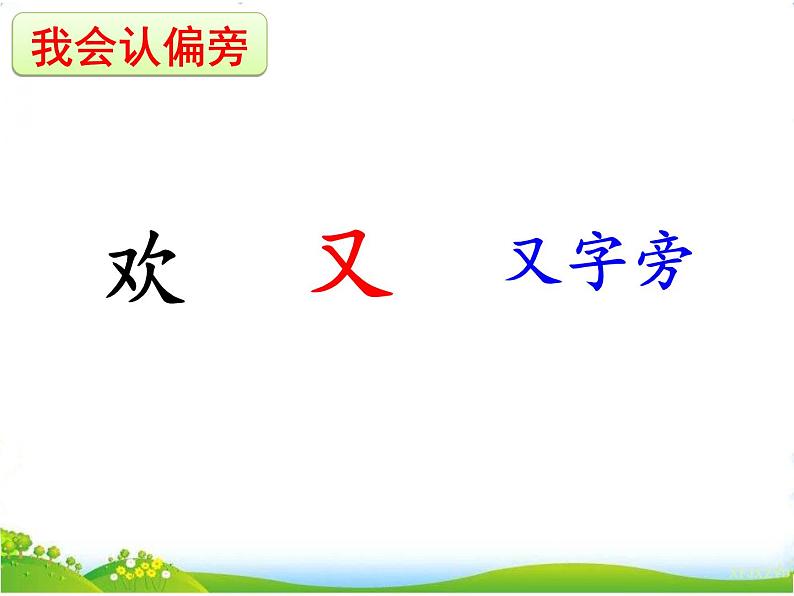 我会认偏旁

欢 又 又字旁